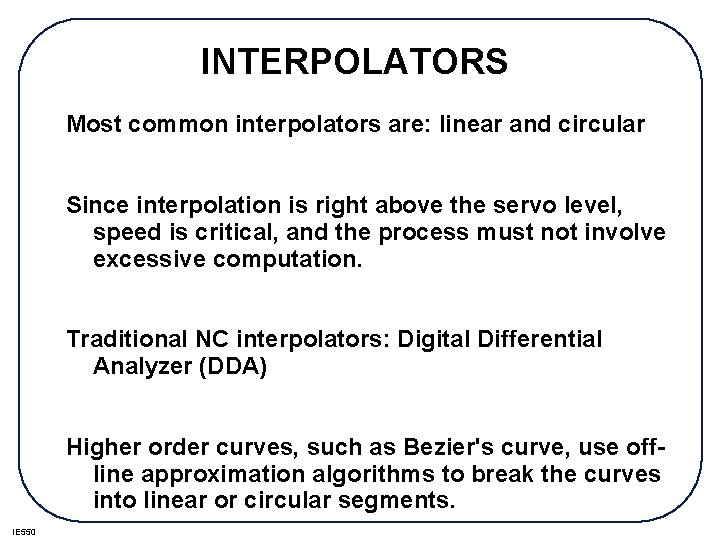 INTERPOLATORS

Most common interpolators are: linear and circular

Since interpolation is right above the servo level, speed is critical, and the process must not involve excessive computation.

Traditional NC interpolators: Digital Differential Analyzer (DDA)

Higher order curves, such as Bezier's curve, use off-line approximation algorithms to break the curves into linear or circular segments.

IE550